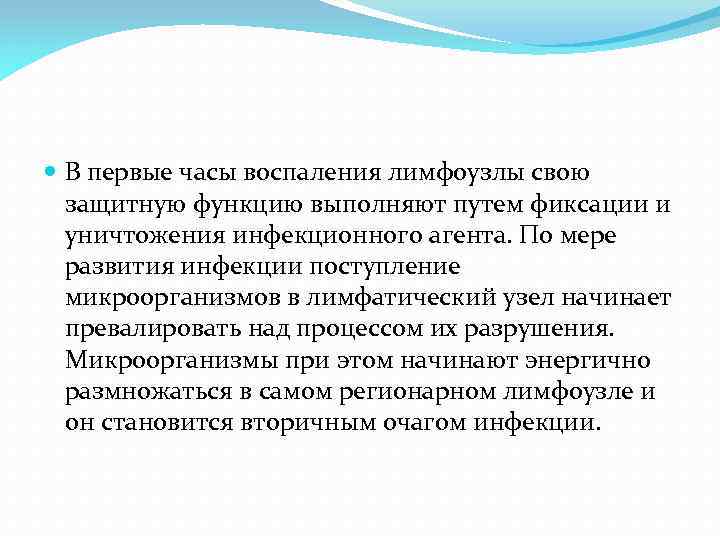 В первые часы воспаления лимфоузлы свою защитную функцию выполняют путем фиксации и уничтожения инфекционного агента. По мере развития инфекции поступление микроорганизмов в лимфатический узел начинает превалировать над процессом их разрушения. Микроорганизмы при этом начинают энергично размножаться в самом регионарном лимфоузле и он становится вторичным очагом инфекции.